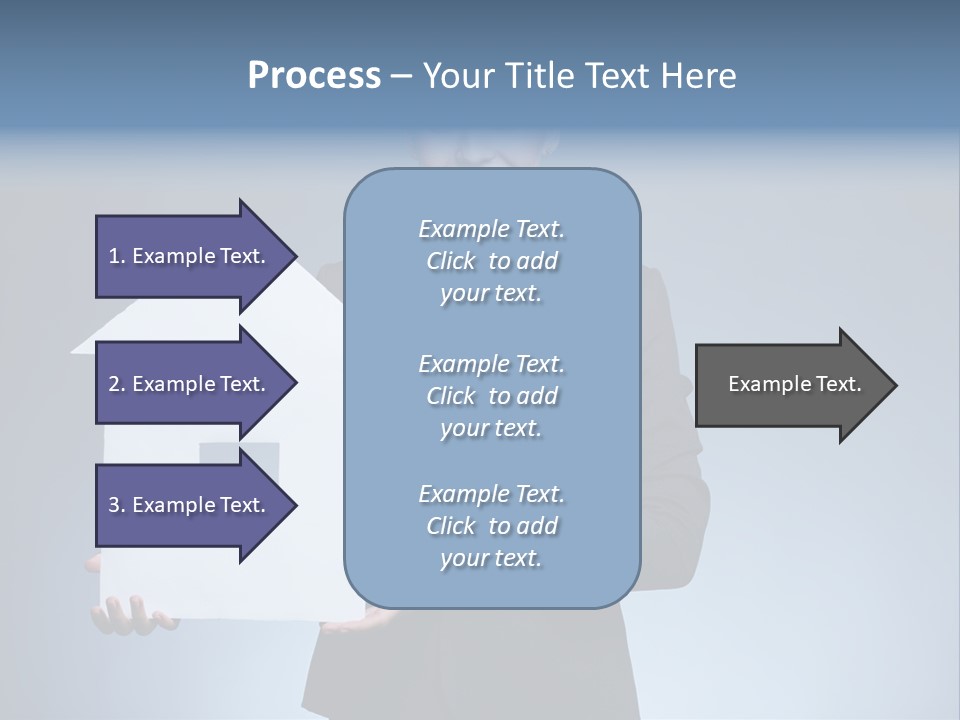 Process – Your Title Text Here

1. Example Text.

2. Example Text.

3. Example Text.

Example Text. Click to add your text.

Example Text. Click to add your text.

Example Text. Click to add your text.

Example Text.